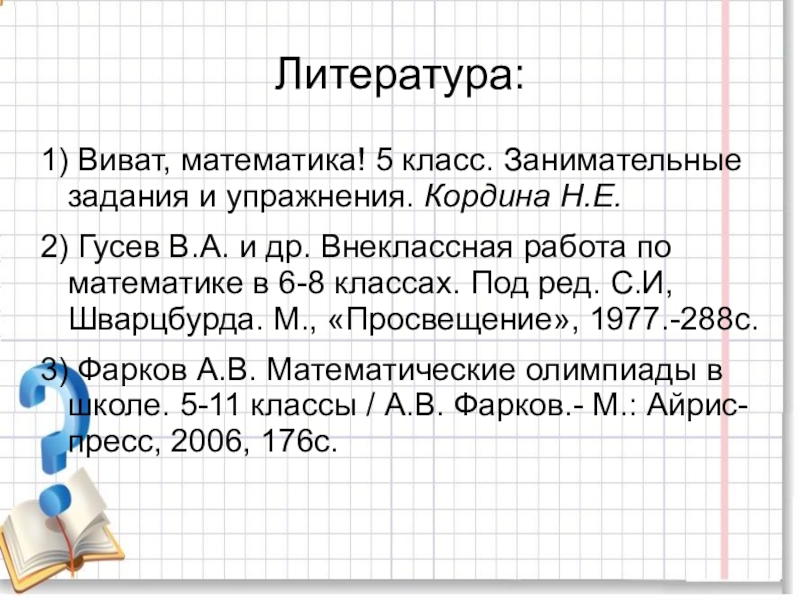 Литература:

1) Виват, математика! 5 класс. Занимательные задания и упражнения. Кордина Н.Е.

2) Гусев В.А. и др. Внеклассная работа по математике в 6-8 классах. Под ред. С.И, Шварцбурда. М., «Просвещение», 1977.-288с.

3) Фарков А.В. Математические олимпиады в школе. 5-11 классы / А.В. Фарков.- М.: Айрис-пресс, 2006, 176с.